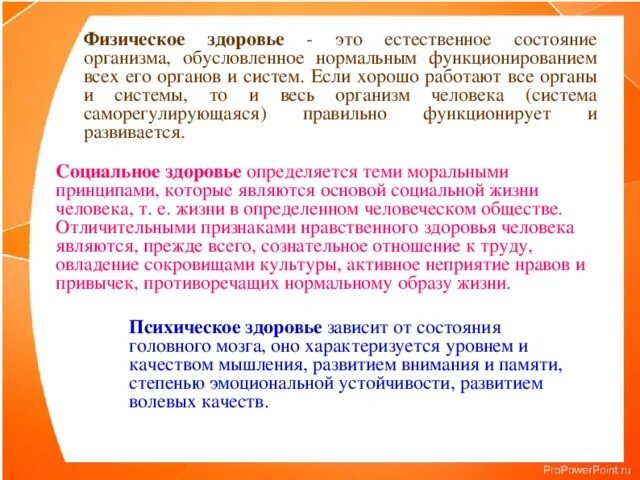 Физическое здоровье - это естественное состояние организма, обусловленное нормальным функционированием всех его органов и систем. Если хорошо работают все органы и системы, то и весь организм человека (система саморегулирующаяся) правильно функционирует и развивается.

Социальное здоровье определяется теми моральными принципами, которые являются основой социальной жизни человека, т. е. жизни в определенном человеческом обществе. Отличительными признаками нравственного здоровья человека являются, прежде всего, сознательное отношение к труду, овладение сокровищами культуры, активное неприятие нравов и привычек, противоречащих нормальному образу жизни.

Психическое здоровье зависит от состояния головного мозга, оно характеризуется уровнем и качеством мышления, развитием внимания и памяти, степенью эмоциональной устойчивости, развитием волевых качеств.

ProPowerPoint.ru